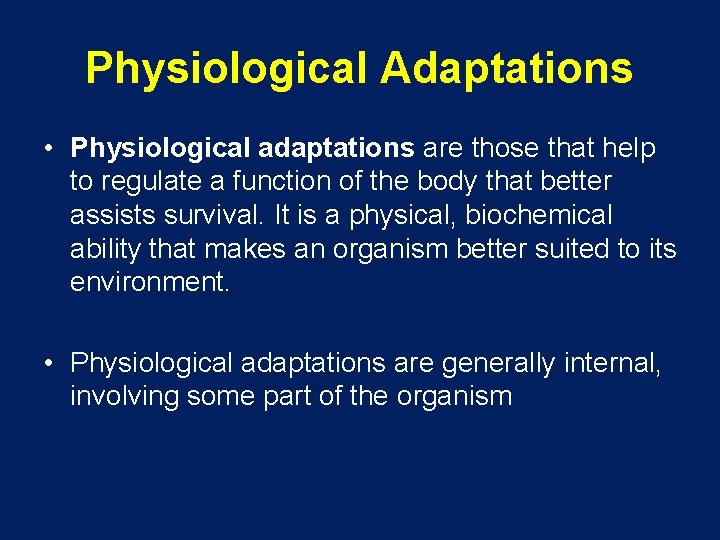 Physiological Adaptations

• Physiological adaptations are those that help to regulate a function of the body that better assists survival. It is a physical, biochemical ability that makes an organism better suited to its environment.

• Physiological adaptations are generally internal, involving some part of the organism